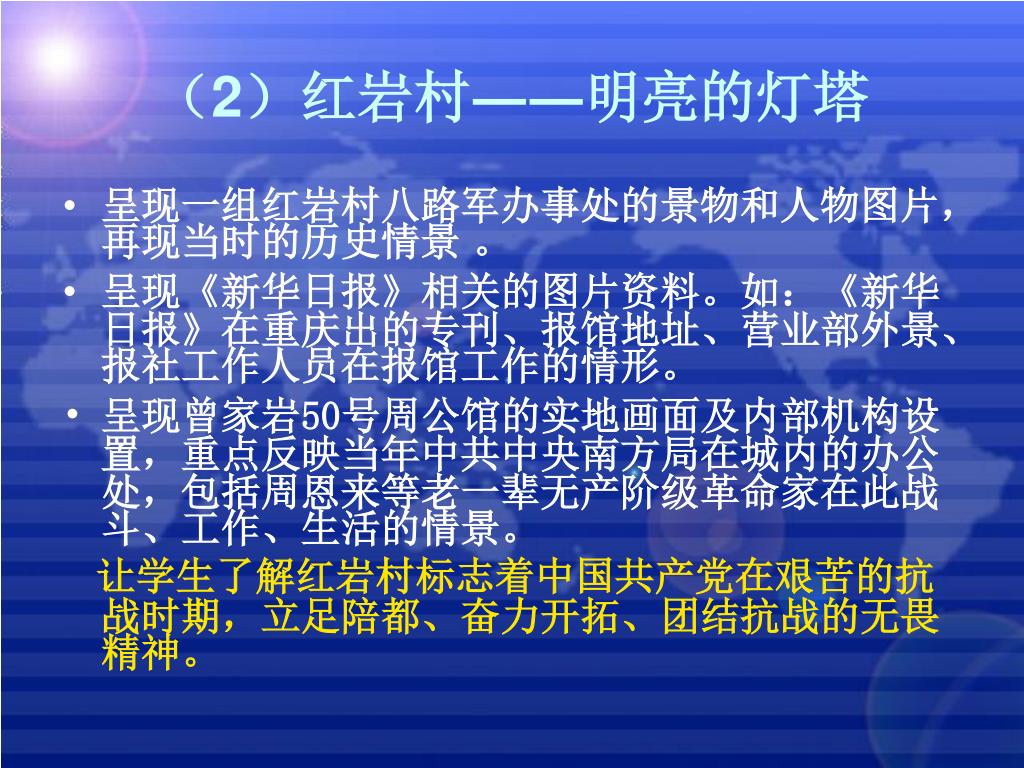 （2）红岩村——明亮的灯塔

• 呈现一组红岩村八路军办事处的景物和人物图片，再现当时的历史情景 。

• 呈现《新华日报》相关的图片资料。如：《新华日报》在重庆出的专刊、报馆地址、营业部外景、报社工作人员在报馆工作的情形。

• 呈现曾家岩50号周公馆的实地画面及内部机构设置，重点反映当年中共中央南方局在城内的办公处，包括周恩来等老一辈无产阶级革命家在此战斗、工作、生活的情景。

让学生了解红岩村标志着中国共产党在艰苦的抗战时期，立足陪都、奋力开拓、团结抗战的无畏精神。